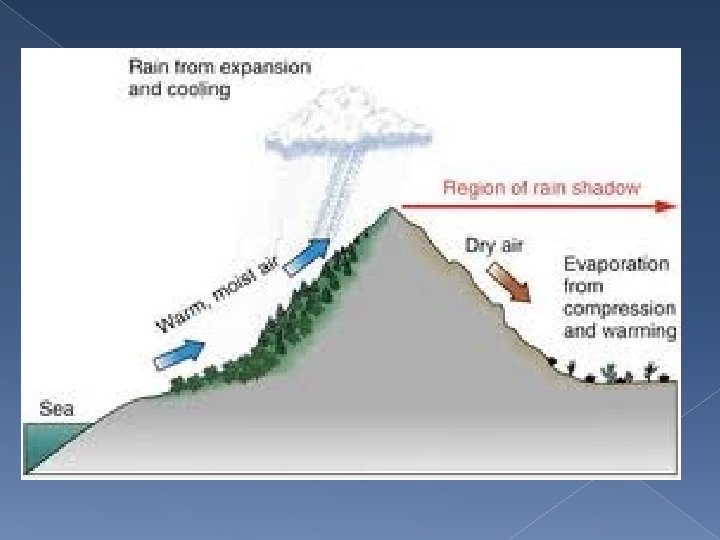 Rain from expansion and cooling

Region of rain shadow

Warm, moist air

Dry air

Evaporation from compression and warming

Sea